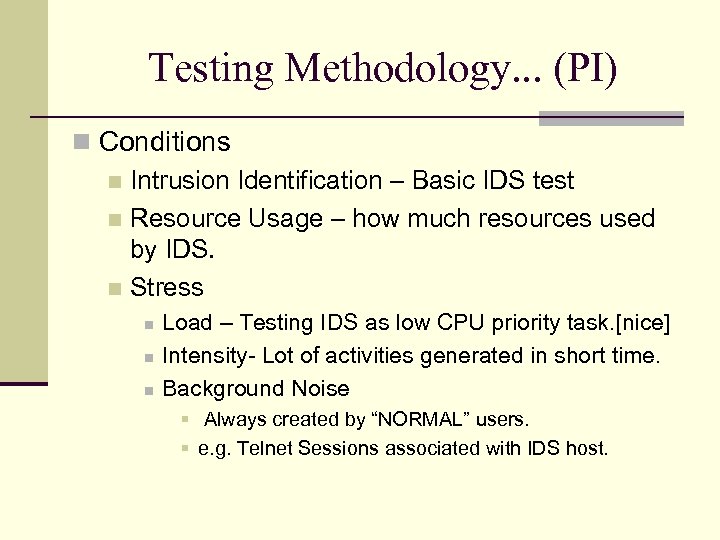 Testing Methodology... (PI)

Conditions

Intrusion Identification – Basic IDS test

Resource Usage – how much resources used by IDS.

Stress

Load – Testing IDS as low CPU priority task.[nice]

Intensity- Lot of activities generated in short time.

Background Noise

Always created by “NORMAL” users.

e.g. Telnet Sessions associated with IDS host.